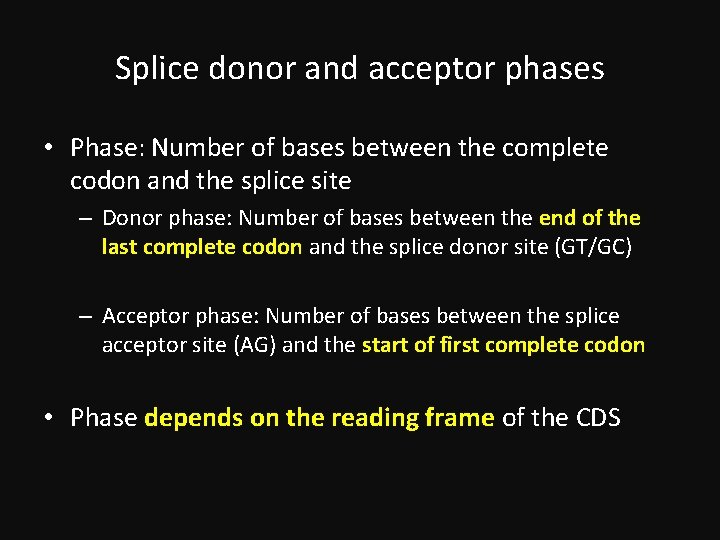 Splice donor and acceptor phases

• Phase: Number of bases between the complete codon and the splice site

– Donor phase: Number of bases between the end of the last complete codon and the splice donor site (GT/GC)

– Acceptor phase: Number of bases between the splice acceptor site (AG) and the start of first complete codon

• Phase depends on the reading frame of the CDS